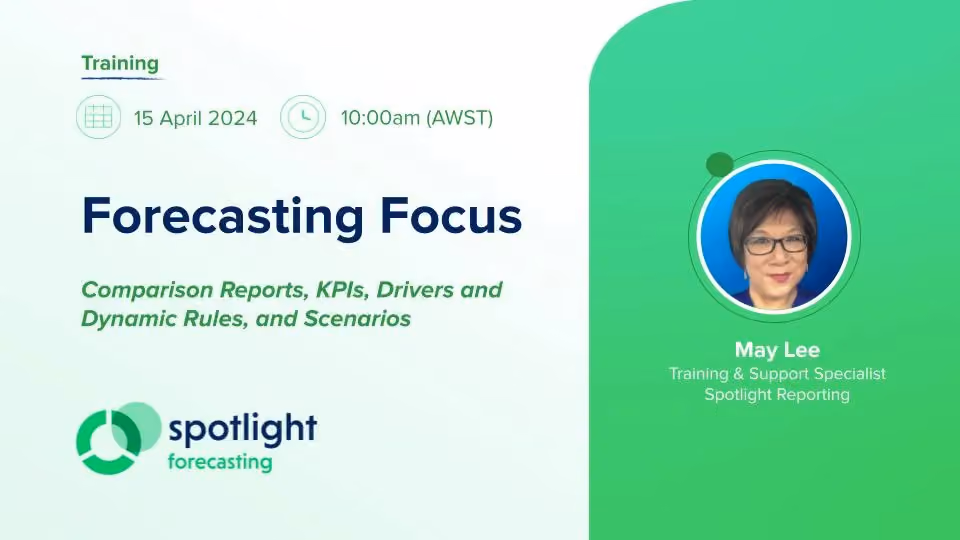 Training

15 April 2024

10:00am (AWST)

Forecasting Focus

Comparison Reports, KPIs, Drivers and Dynamic Rules, and Scenarios

spotlight
forecasting

May Lee
Training & Support Specialist
Spotlight Reporting